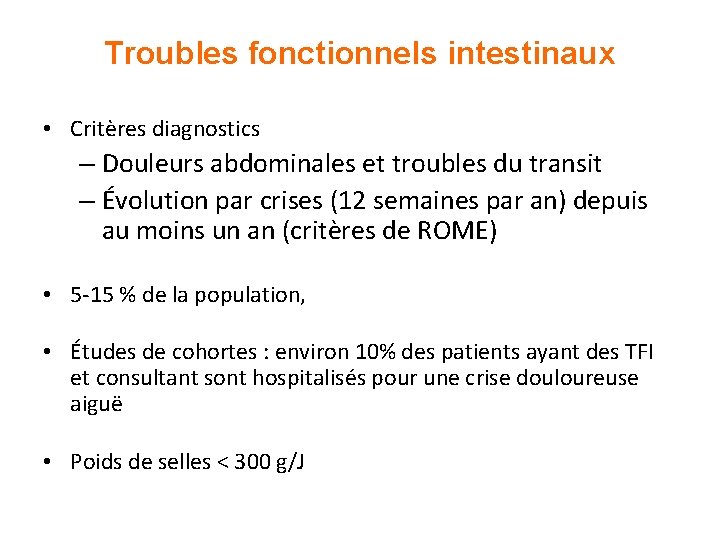 Troubles fonctionnels intestinaux

• Critères diagnostics
– Douleurs abdominales et troubles du transit
– Évolution par crises (12 semaines par an) depuis au moins un an (critères de ROME)

• 5-15 % de la population,

• Études de cohortes : environ 10% des patients ayant des TFI et consultant sont hospitalisés pour une crise douloureuse aiguë

• Poids de selles < 300 g/J